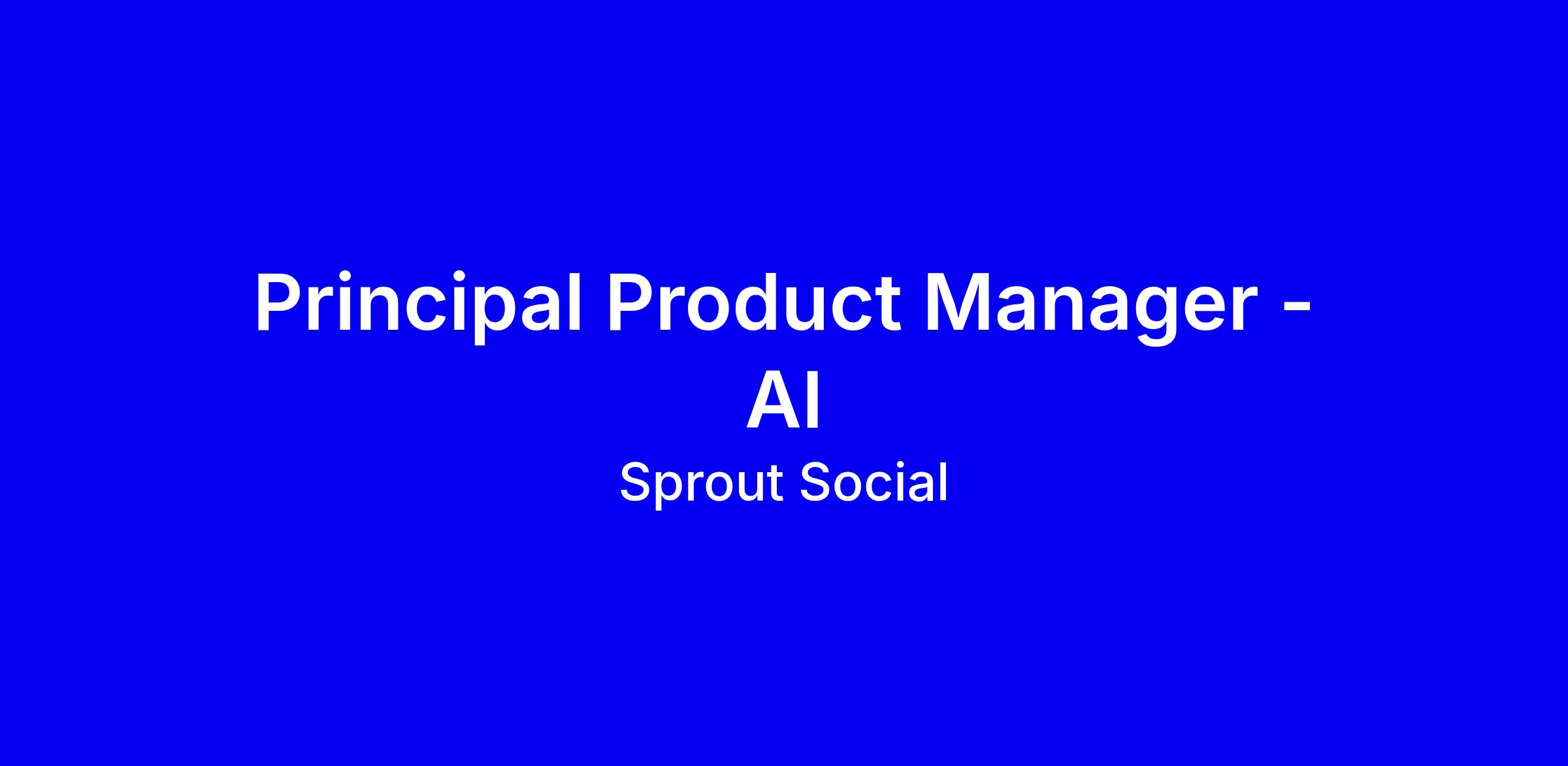 Principal Product Manager - AI

Sprout Social